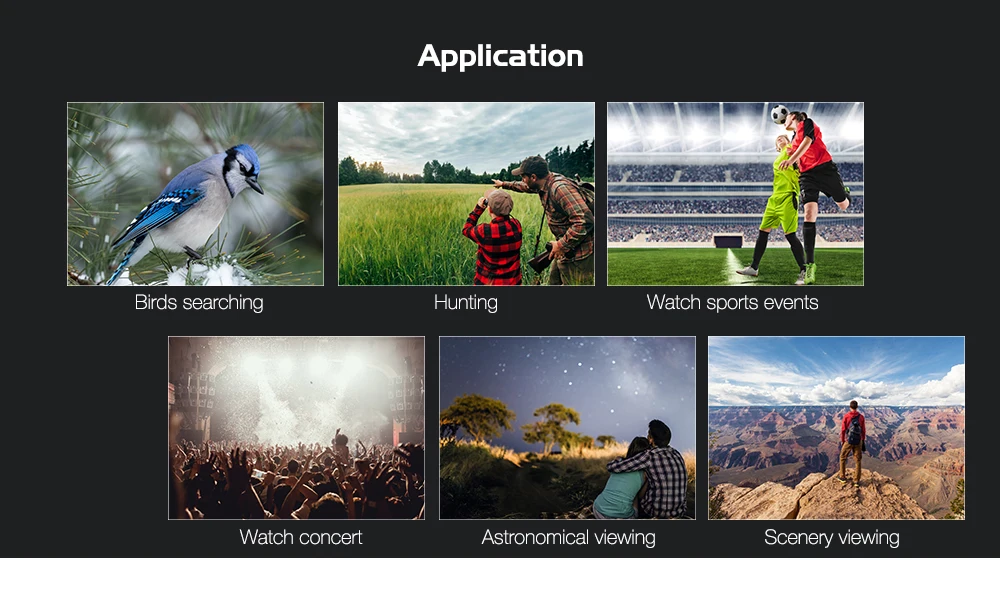 Application

Birds searching

Hunting

Watch sports events

Watch concert

Astronomical viewing

Scenery viewing